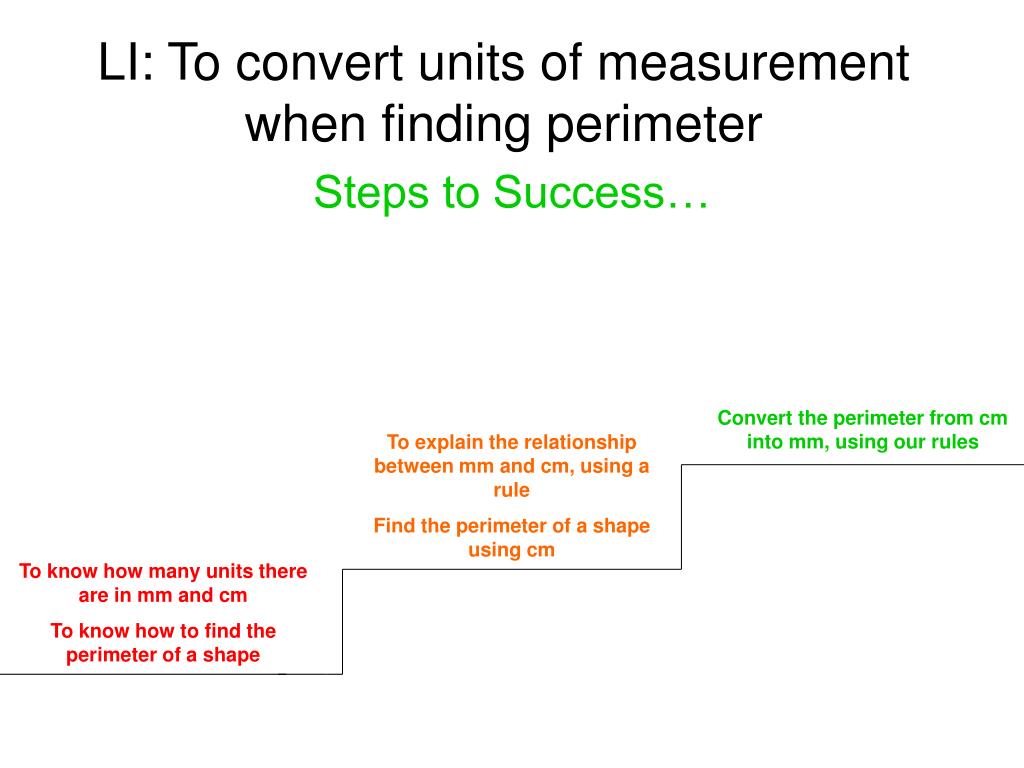 LI: To convert units of measurement when finding perimeter

Steps to Success…

To know how many units there are in mm and cm

To know how to find the perimeter of a shape

To explain the relationship between mm and cm, using a rule

Find the perimeter of a shape using cm

Convert the perimeter from cm into mm, using our rules